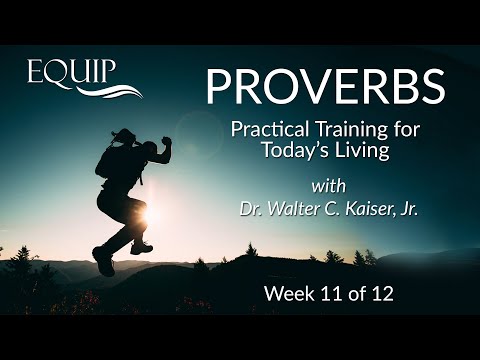 EQUIP

PROVERBS

Practical Training for Today's Living

with
Dr. Walter C. Kaiser, Jr.

Week 11 of 12